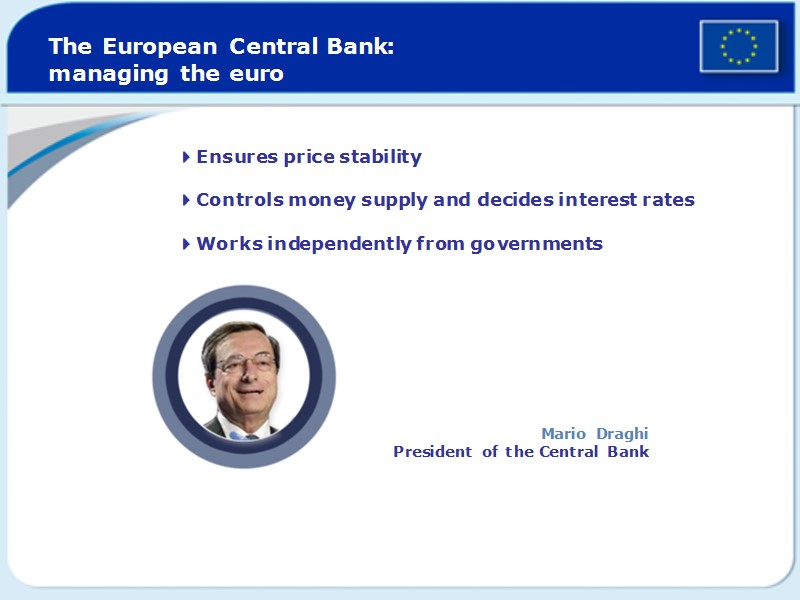 The European Central Bank:
managing the euro

Ensures price stability

Controls money supply and decides interest rates

Works independently from governments

Mario Draghi
President of the Central Bank